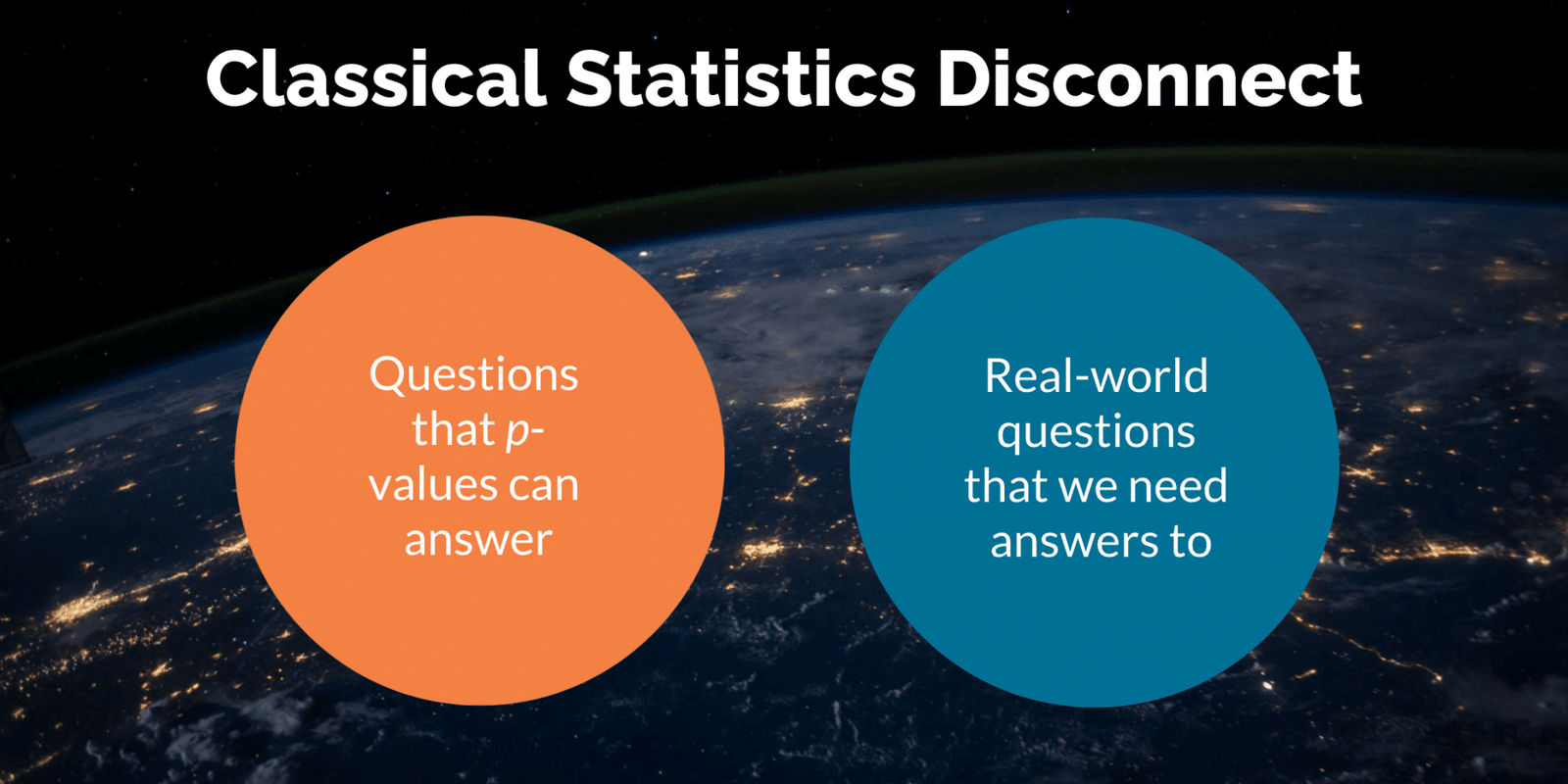 Classical Statistics Disconnect

Questions that p-values can answer

Real-world questions that we need answers to